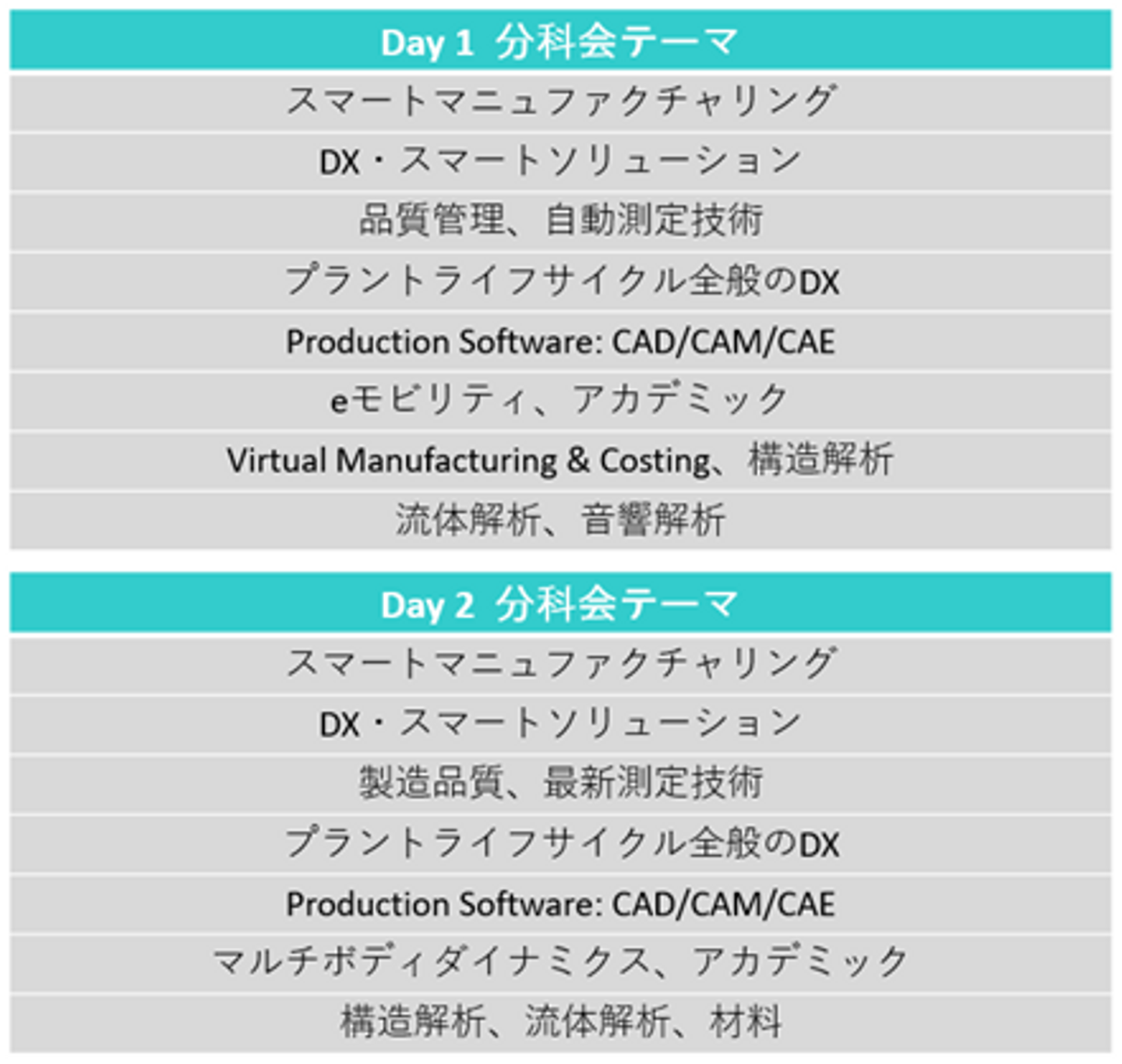 | Day 1 分科会テーマ |
|---|
| スマートマニュファクチャリング |
| DX・スマートソリューション |
| 品質管理、自動測定技術 |
| プラントライフサイクル全般のDX |
| Production Software: CAD/CAM/CAE |
| eモビリティ、アカデミック |
| Virtual Manufacturing & Costing、構造解析 |
| 流体解析、音響解析 |

| Day 2 分科会テーマ |
|---|
| スマートマニュファクチャリング |
| DX・スマートソリューション |
| 製造品質、最新測定技術 |
| プラントライフサイクル全般のDX |
| Production Software: CAD/CAM/CAE |
| マルチボディダイナミクス、アカデミック |
| 構造解析、流体解析、材料 |